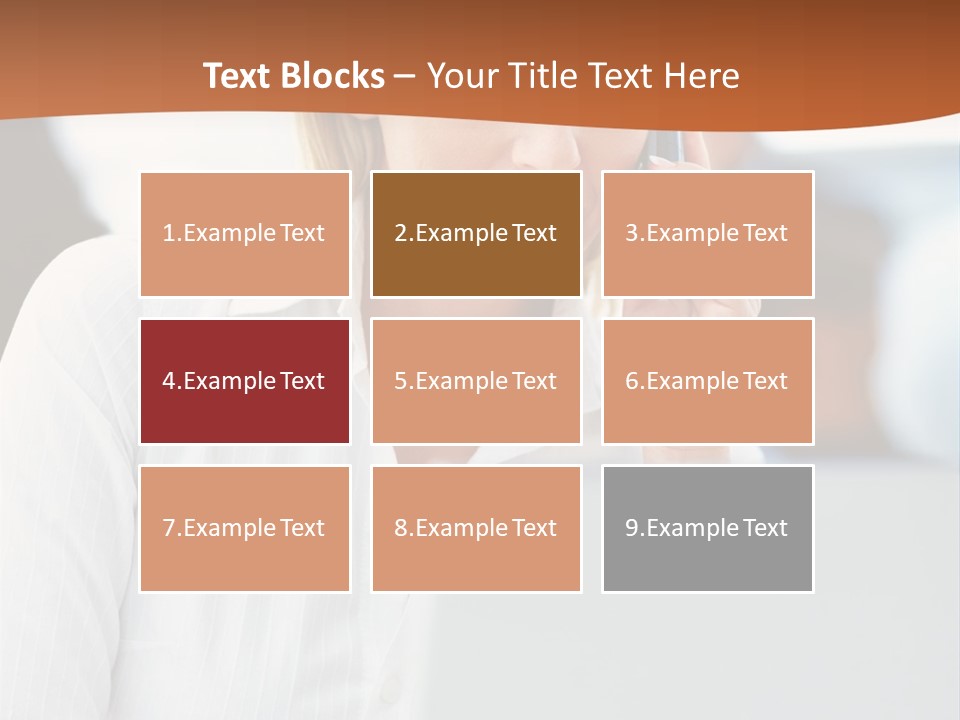 Text Blocks – Your Title Text Here

1.Example Text

2.Example Text

3.Example Text

4.Example Text

5.Example Text

6.Example Text

7.Example Text

8.Example Text

9.Example Text